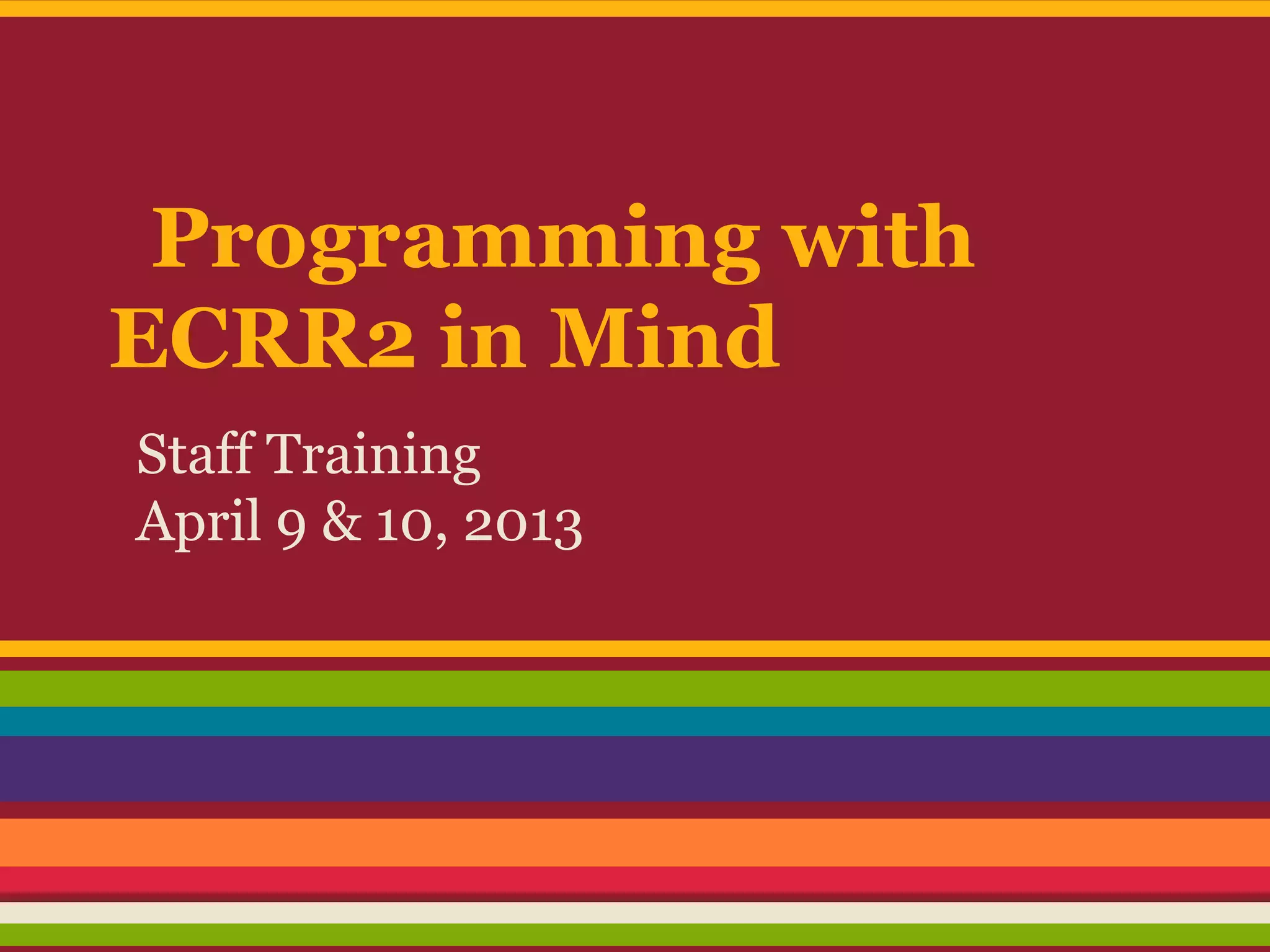 Programming with ECRR2 in Mind

Staff Training
April 9 & 10, 2013